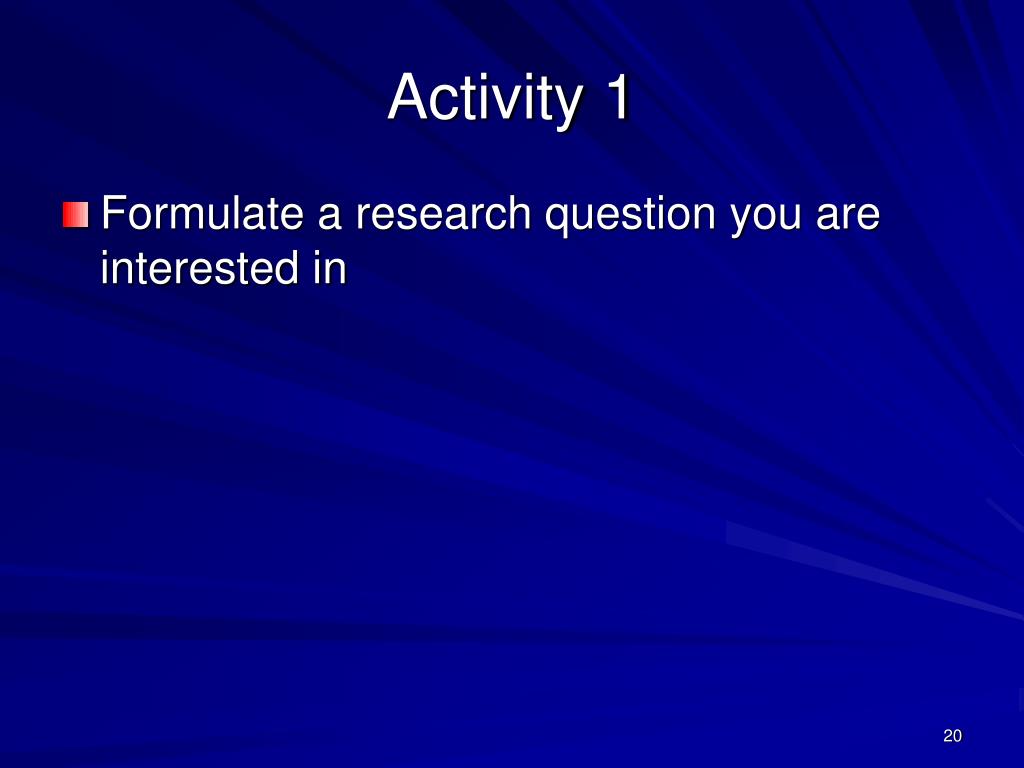 Activity 1

Formulate a research question you are interested in

20